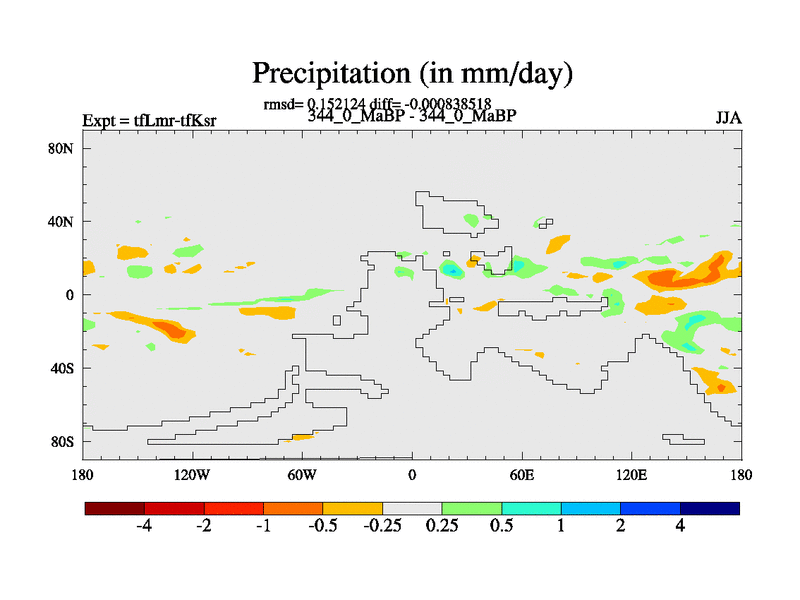 Precipitation (in mm/day)

rmsd= 0.152124 diff= -0.000838518

Expt = tfLmr-tfKsr

344_0_MaBP - 344_0_MaBP

JJA

80N
40N
0
40S
80S

180
120W
60W
0
60E
120E
180

-4
-2
-1
-0.5
-0.25
0.25
0.5
1
2
4